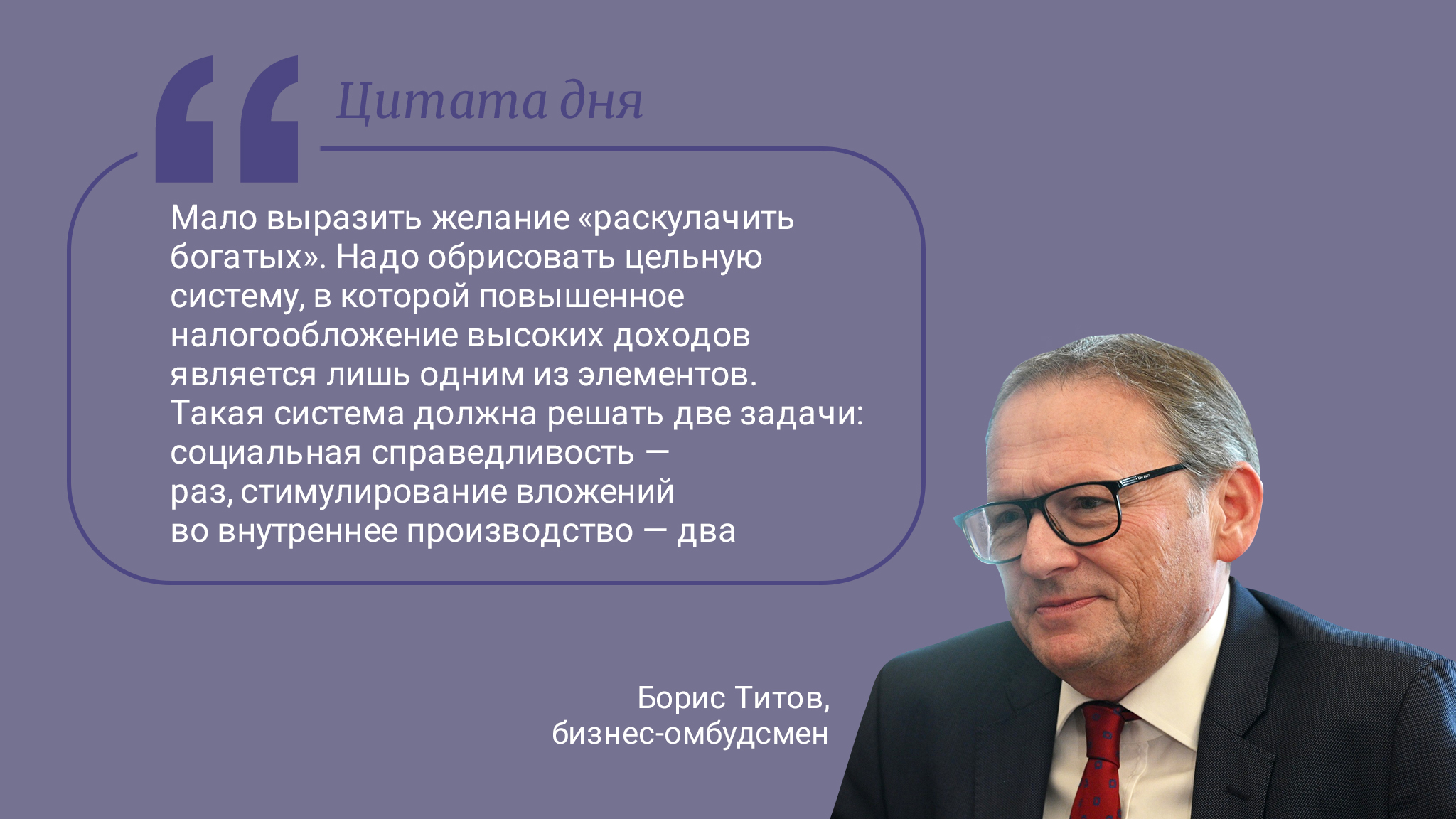 Цитата дня

Мало выразить желание «раскулачить богатых». Надо обрисовать цельную систему, в которой повышенное налогообложение высоких доходов является лишь одним из элементов. Такая система должна решать две задачи: социальная справедливость — раз, стимулирование вложений во внутреннее производство — два

Борис Титов,
бизнес-омбудсмен